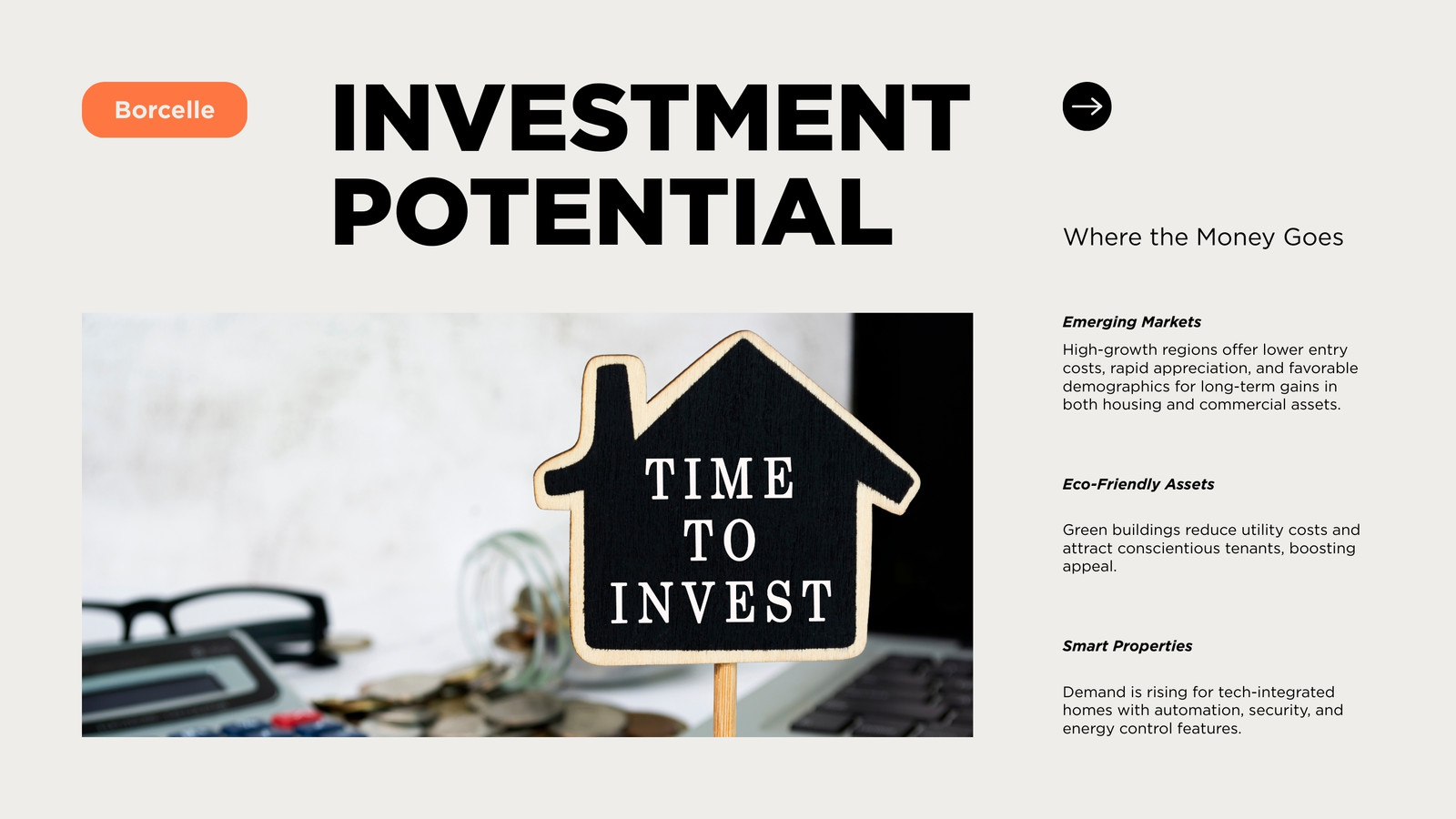 Borcelle

INVESTMENT POTENTIAL

Where the Money Goes

TIME TO INVEST

Emerging Markets

High-growth regions offer lower entry costs, rapid appreciation, and favorable demographics for long-term gains in both housing and commercial assets.

Eco-Friendly Assets

Green buildings reduce utility costs and attract conscientious tenants, boosting appeal.

Smart Properties

Demand is rising for tech-integrated homes with automation, security, and energy control features.